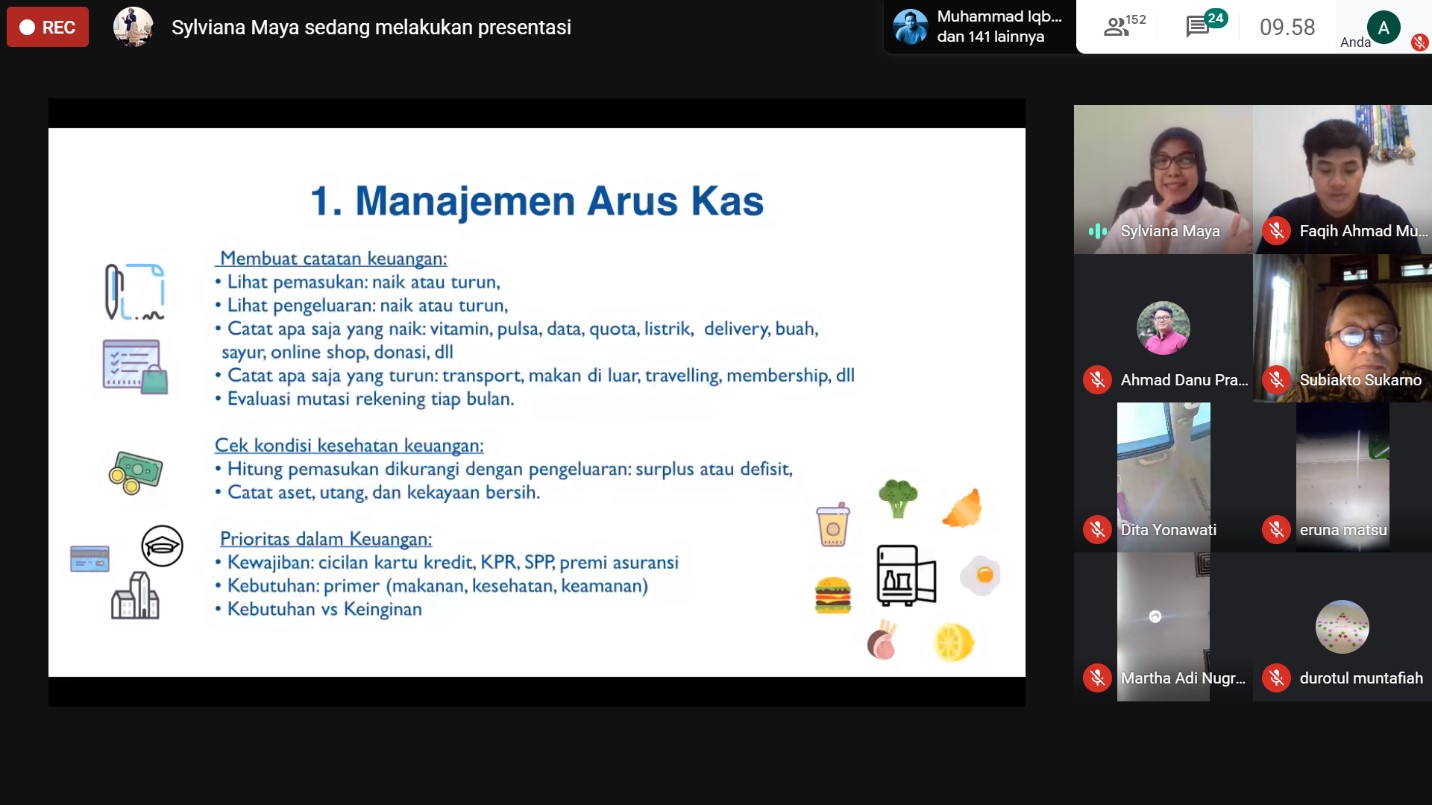 REC
Sylviana Maya sedang melakukan presentasi
Muhammad Iqb...
dan 141 lainnya
152
24
09.58
A
Anda

1. Manajemen Arus Kas

Membuat catatan keuangan:
• Lihat pemasukan: naik atau turun,
• Lihat pengeluaran: naik atau turun,
• Catat apa saja yang naik: vitamin, pulsa, data, quota, listrik, delivery, buah, sayur, online shop, donasi, dll
• Catat apa saja yang turun: transport, makan di luar, travelling, membership, dll
• Evaluasi mutasi rekening tiap bulan.

Cek kondisi kesehatan keuangan:
• Hitung pemasukan dikurangi dengan pengeluaran: surplus atau defisit,
• Catat aset, utang, dan kekayaan bersih.

Prioritas dalam Keuangan:
• Kewajiban: cicilan kartu kredit, KPR, SPP, premi asuransi
• Kebutuhan: primer (makanan, kesehatan, keamanan)
• Kebutuhan vs Keinginan

Sylviana Maya
Faqih Ahmad Mu...
Ahmad Danu Pra...
Subiakto Sukarno
Dita Yonawati
eruna matsu
Martha Adi Nugr...
durotul muntafiah